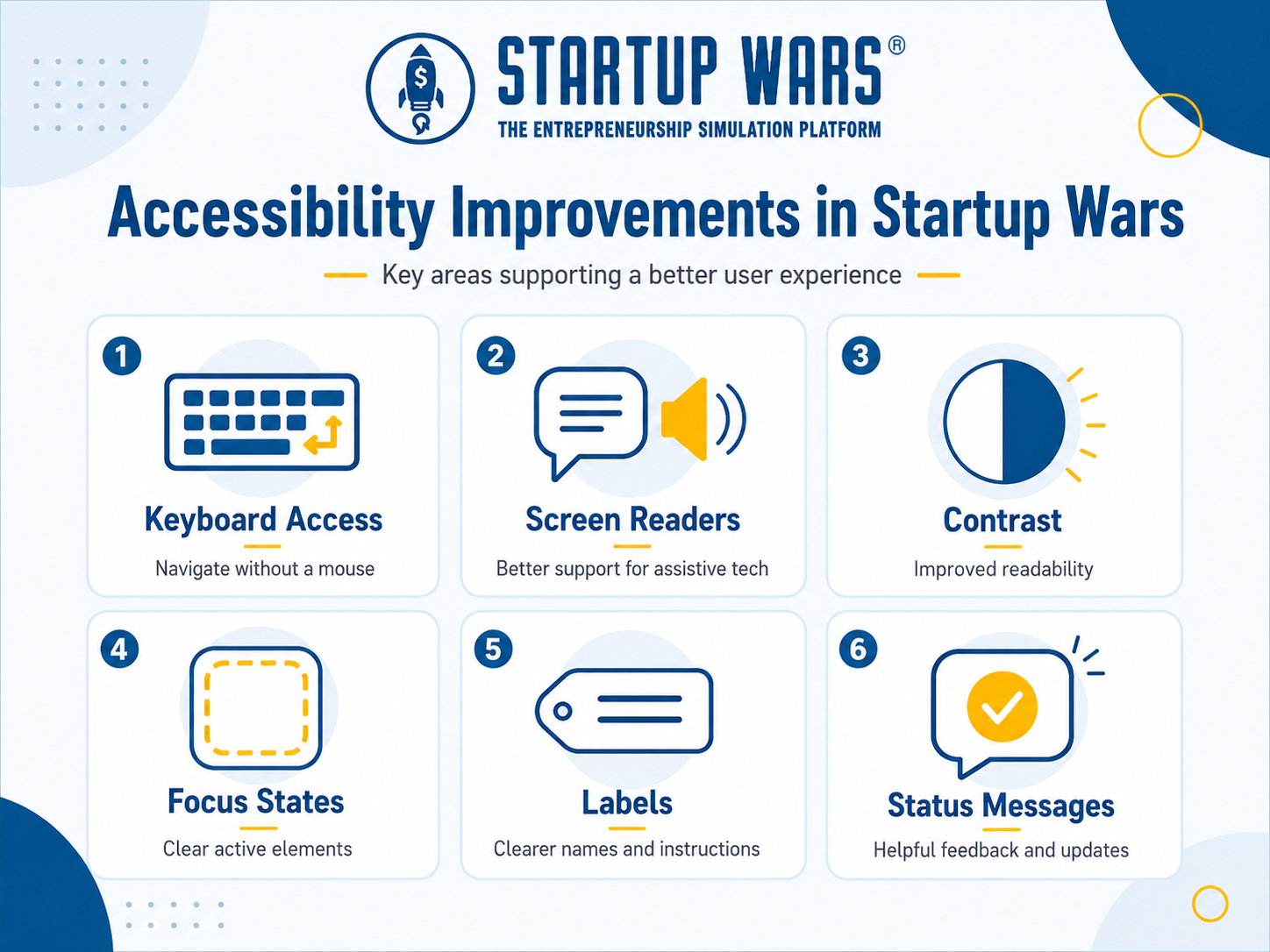 $ STARTUP WARS®
THE ENTREPRENEURSHIP SIMULATION PLATFORM

Accessibility Improvements in Startup Wars

Key areas supporting a better user experience

1
Keyboard Access
Navigate without a mouse

2
Screen Readers
Better support for assistive tech

3
Contrast
Improved readability

4
Focus States
Clear active elements

5
Labels
Clearer names and instructions

6
Status Messages
Helpful feedback and updates